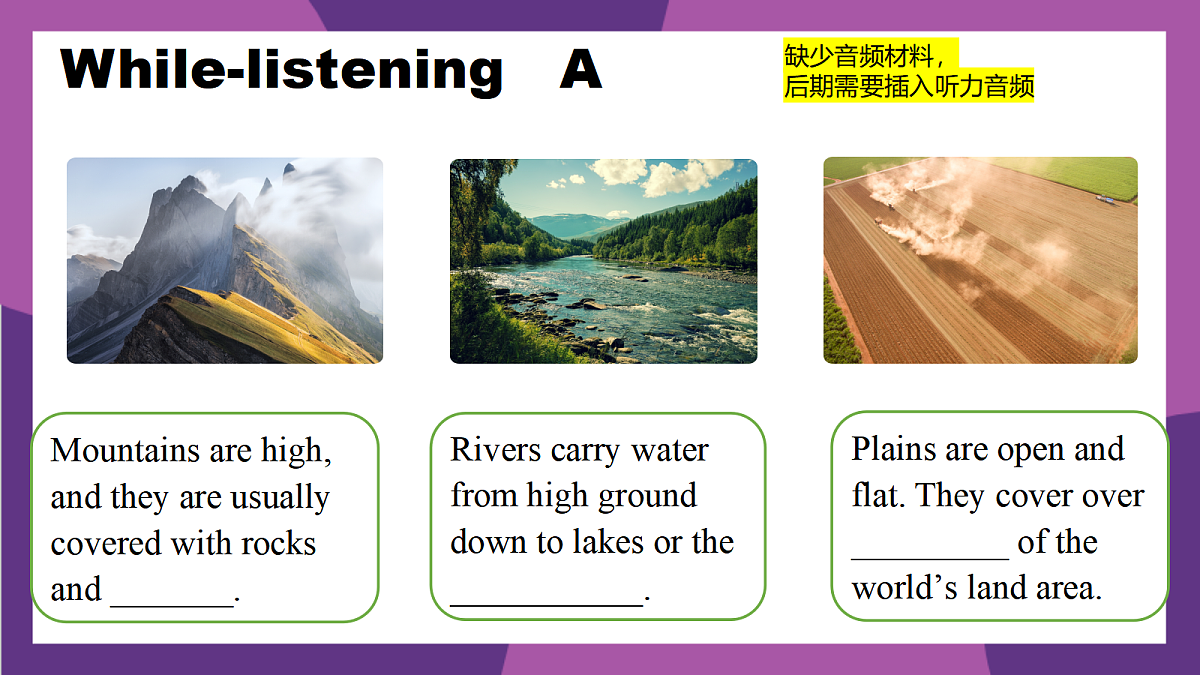 While-listening A

缺少音频材料，
后期需要插入听力音频

Mountains are high, and they are usually covered with rocks and ________.

Rivers carry water from high ground down to lakes or the ____________.

Plains are open and flat. They cover over __________ of the world’s land area.